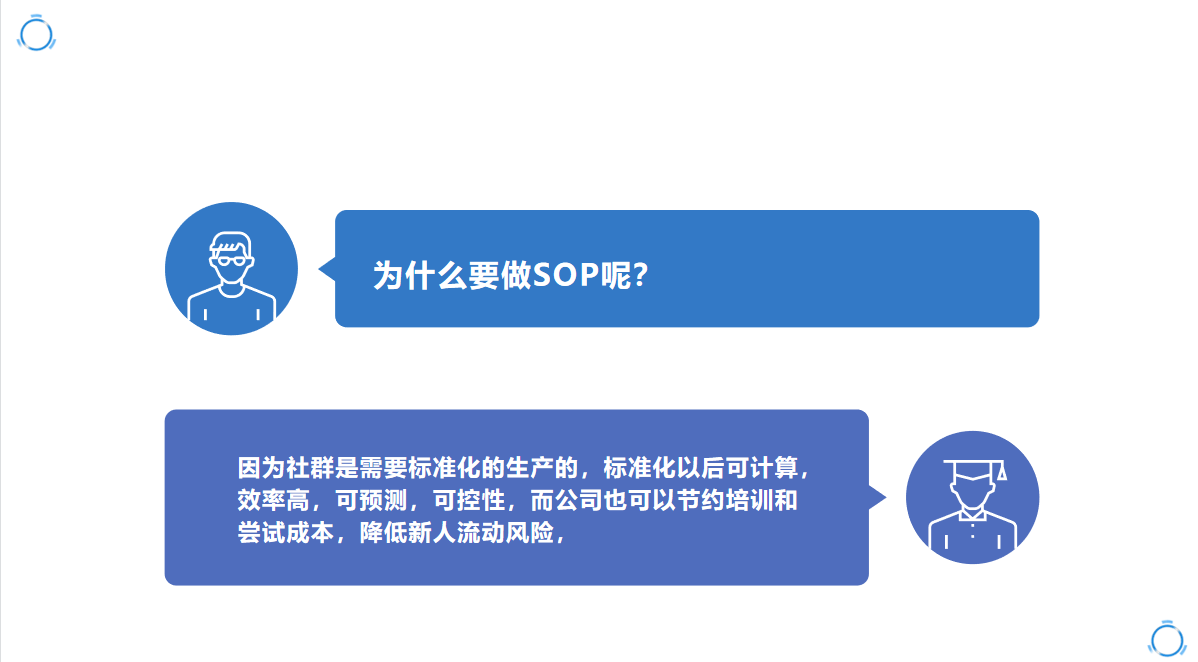 为什么要做SOP呢?

因为社群是需要标准化的生产的，标准化以后可计算，效率高，可预测，可控性，而公司也可以节约培训和尝试成本，降低新人流动风险，